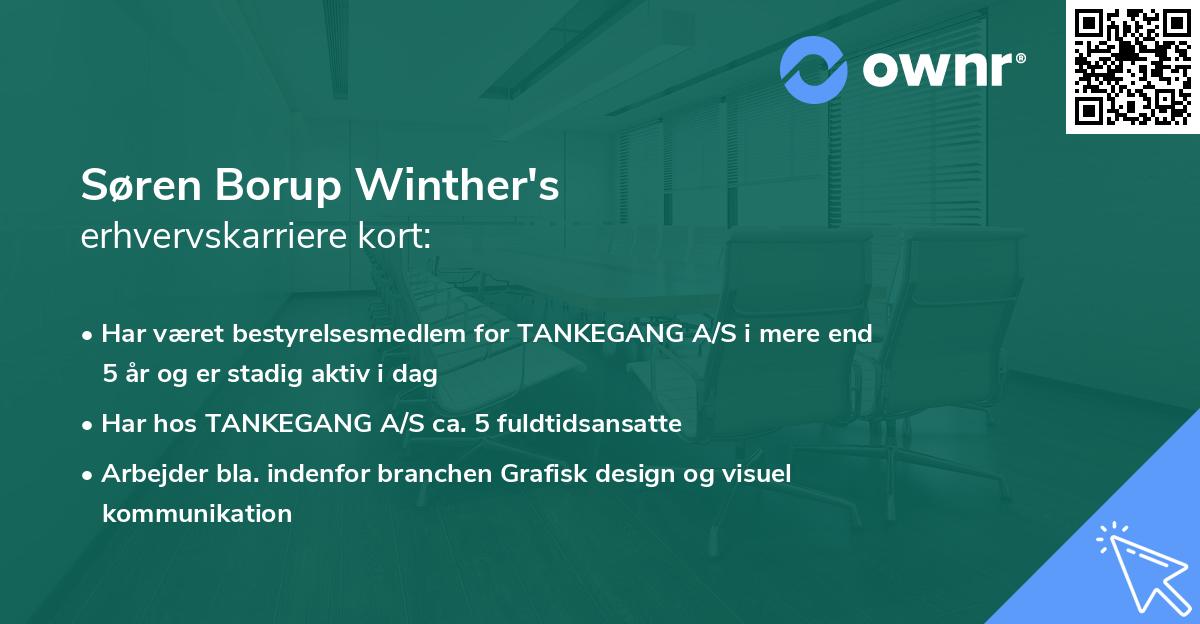 ownr®

Søren Borup Winther's
erhvervskarriere kort:

• Har været bestyrelsesmedlem for TANKEGANG A/S i mere end 5 år og er stadig aktiv i dag

• Har hos TANKEGANG A/S ca. 5 fuldtidsansatte

• Arbejder bla. indenfor branchen Grafisk design og visuel kommunikation